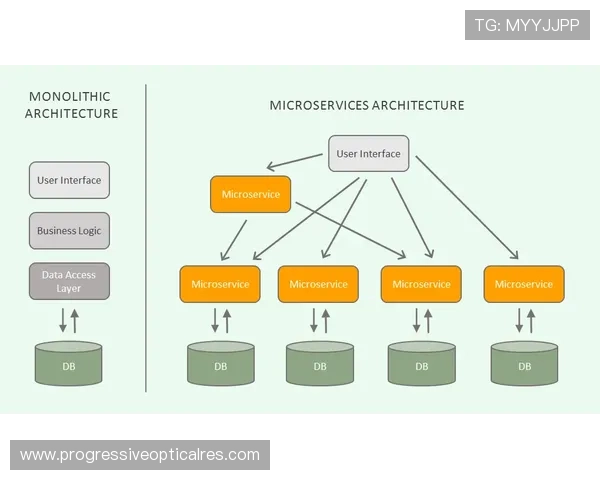 TG: MYYJJPP

MONOLITHIC ARCHITECTURE

User Interface

Business Logic

Data Access Layer

DB

MICROSERVICES ARCHITECTURE

User Interface

Microservice

Microservice

Microservice

Microservice

Microservice

DB

DB

DB

DB

www.progressiveopticalres.com